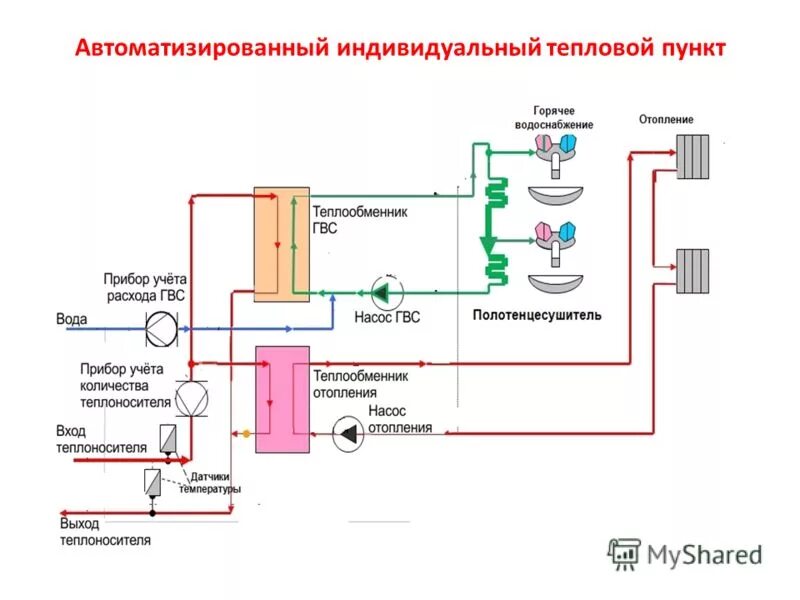 Автоматизированный индивидуальный тепловой пункт

Горячее водоснабжение

Отопление

Теплообменник ГВС

Прибор учёта расхода ГВС

Вода

Насос ГВС

Полотенцесушитель

Прибор учёта количества теплоносителя

Теплообменник отопления

Насос отопления

Вход теплоносителя

Датчики температуры

Выход теплоносителя

MyShared